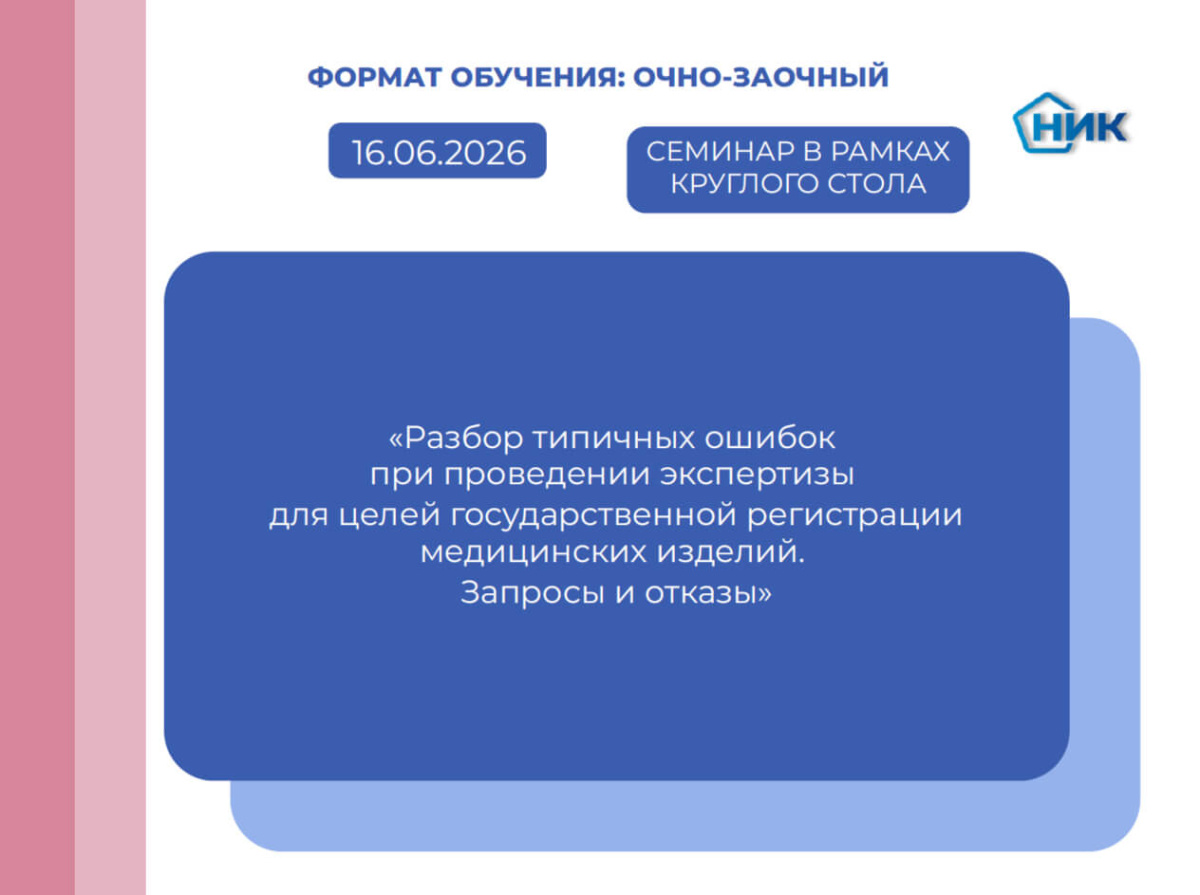 ФОРМАТ ОБУЧЕНИЯ: ОЧНО-ЗАОЧНЫЙ

НИК

16.06.2026

СЕМИНАР В РАМКАХ КРУГЛОГО СТОЛА

«Разбор типичных ошибок при проведении экспертизы для целей государственной регистрации медицинских изделий. Запросы и отказы»